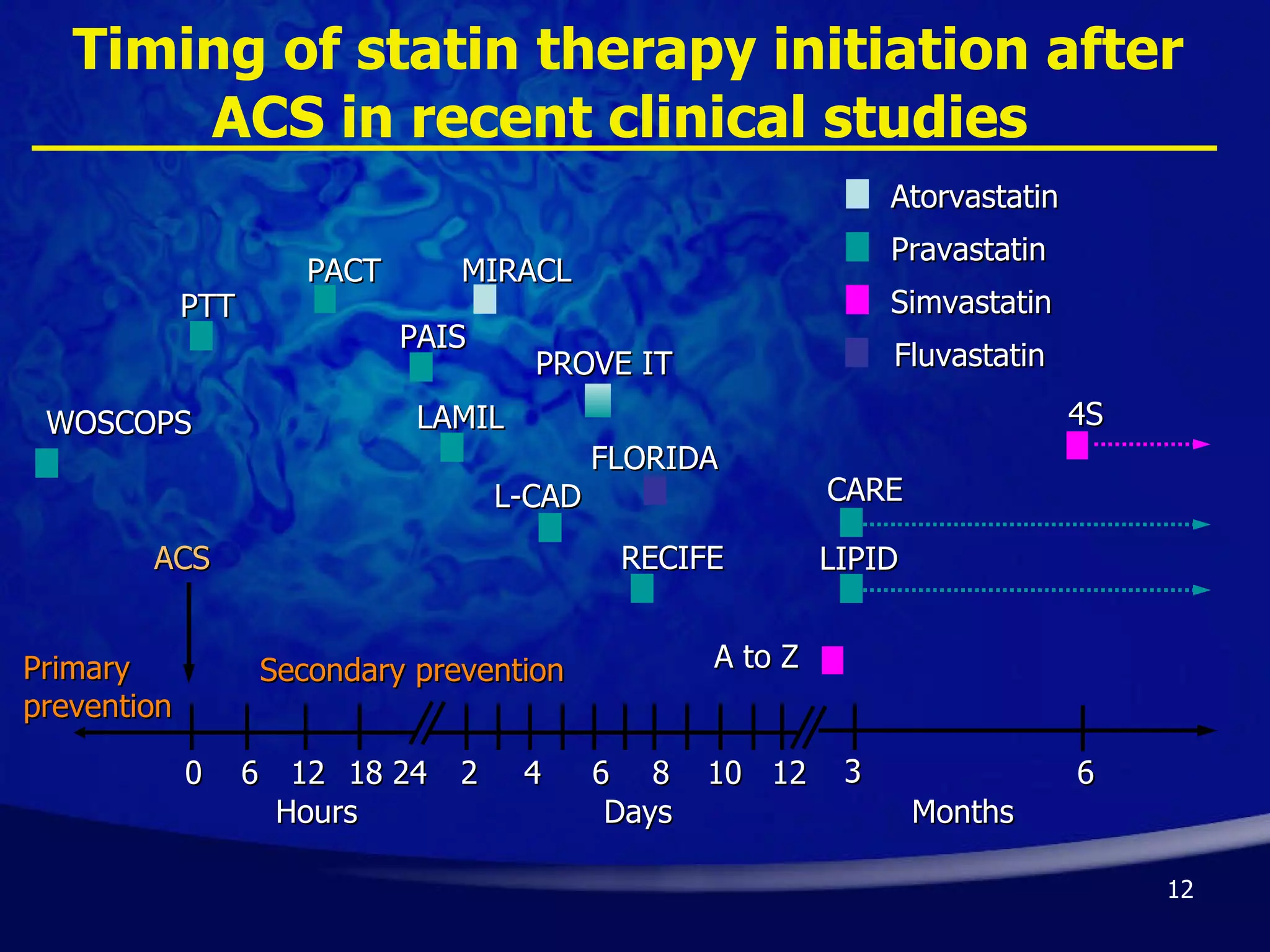 Timing of statin therapy initiation after ACS in recent clinical studies

Atorvastatin
Pravastatin
Simvastatin
Fluvastatin

PACT
MIRACL
PTT
PAIS
PROVE IT
WOSCOPS
LAMIL
4S
FLORIDA
L-CAD
CARE
ACS
RECIFE
LIPID
A to Z

Primary prevention
Secondary prevention

0 6 12 18 24 2 4 6 8 10 12 3 6
Hours
Days
Months

12